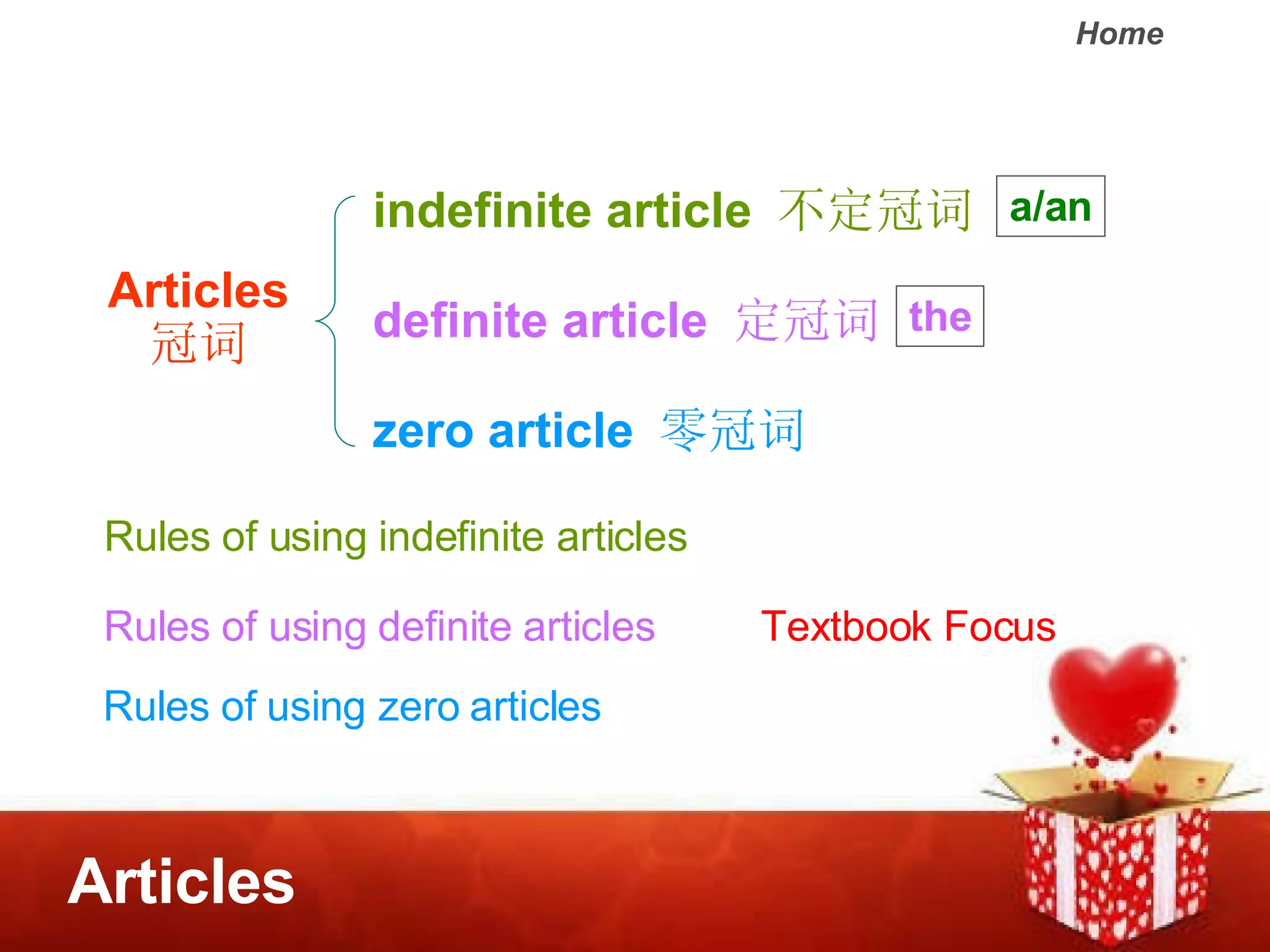 Home

Articles
冠词

indefinite article 不定冠词 a/an

definite article 定冠词 the

zero article 零冠词

Rules of using indefinite articles

Rules of using definite articles

Textbook Focus

Rules of using zero articles

Articles